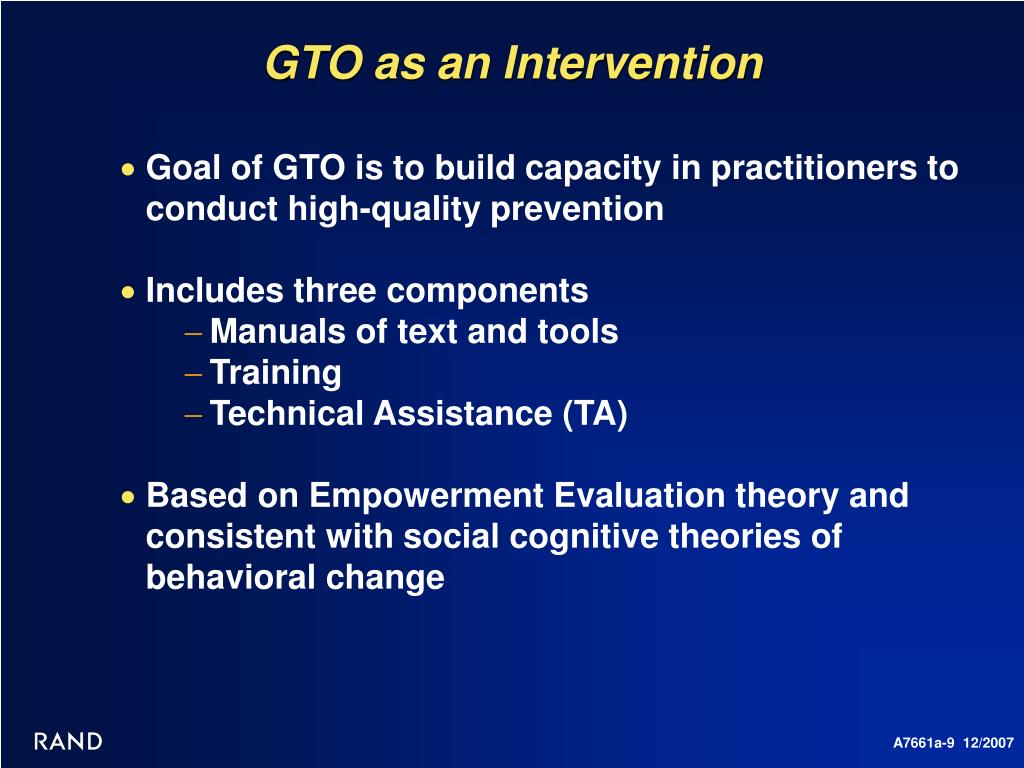 GTO as an Intervention

• Goal of GTO is to build capacity in practitioners to conduct high-quality prevention

• Includes three components
– Manuals of text and tools
– Training
– Technical Assistance (TA)

• Based on Empowerment Evaluation theory and consistent with social cognitive theories of behavioral change

RAND

A7661a-9 12/2007